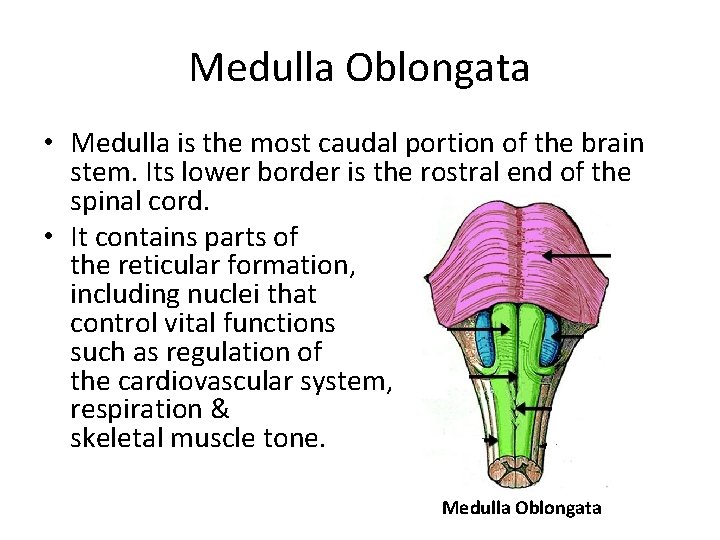 Medulla Oblongata

• Medulla is the most caudal portion of the brain stem. Its lower border is the rostral end of the spinal cord.

• It contains parts of the reticular formation, including nuclei that control vital functions such as regulation of the cardiovascular system, respiration & skeletal muscle tone.

Medulla Oblongata